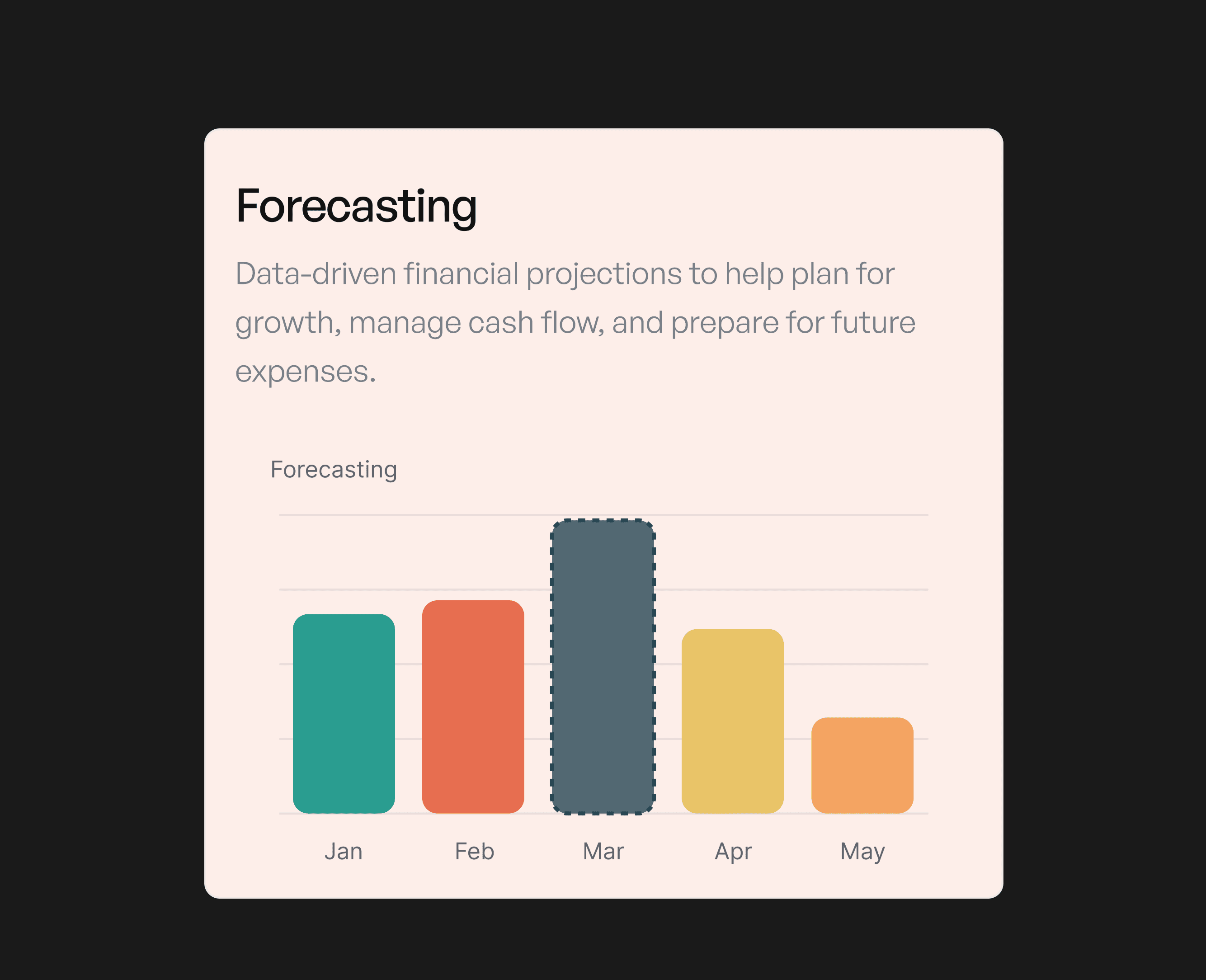 Forecasting

Data-driven financial projections to help plan for growth, manage cash flow, and prepare for future expenses.

Forecasting

Jan Feb Mar Apr May